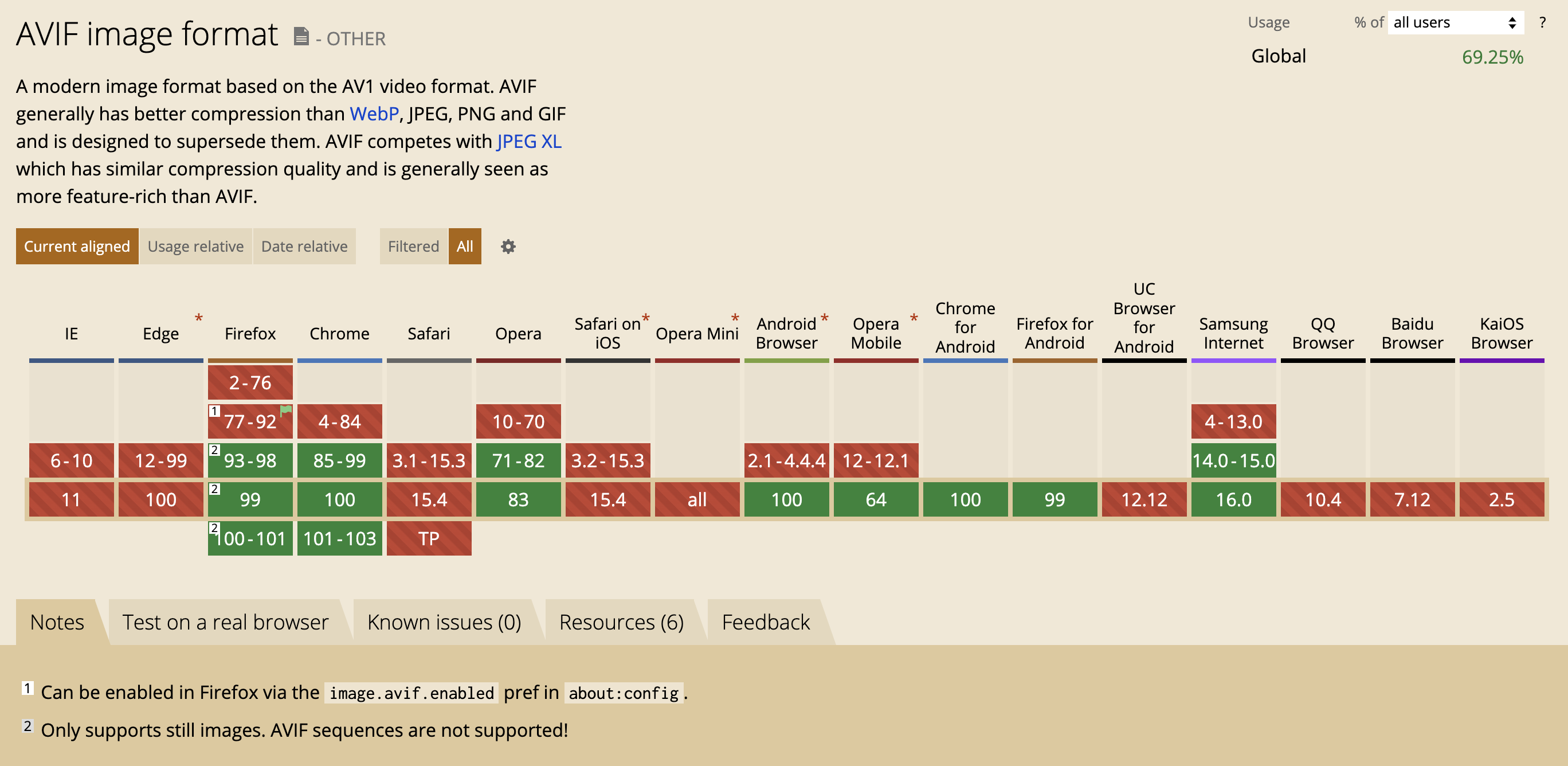 AVIF image format - OTHER

Usage % of all users ?
Global 69.25%

A modern image format based on the AV1 video format. AVIF generally has better compression than WebP, JPEG, PNG and GIF and is designed to supersede them. AVIF competes with JPEG XL which has similar compression quality and is generally seen as more feature-rich than AVIF.

Current aligned Usage relative Date relative Filtered All

| IE | Edge * | Firefox | Chrome | Safari | Opera | Safari on iOS * | Opera Mini * | Android Browser * | Opera Mobile * | Chrome for Android | Firefox for Android | UC Browser for Android | Samsung Internet | QQ Browser | Baidu Browser | KaiOS Browser |
|---|---|---|---|---|---|---|---|---|---|---|---|---|---|---|---|---|
| | | 2-76 | | | | | | | | | | | | | | |
| | | 1 77-92 | 4-84 | | 10-70 | | | | | | | | 4-13.0 | | | |
| 6-10 | 12-99 | 2 93-98 | 85-99 | 3.1-15.3 | 71-82 | 3.2-15.3 | | 2.1-4.4.4 | 12-12.1 | | | | 14.0-15.0 | | | |
| 11 | 100 | 2 99 | 100 | 15.4 | 83 | 15.4 | all | 100 | 64 | 100 | 99 | 12.12 | 16.0 | 10.4 | 7.12 | 2.5 |
| | | 2 100-101 | 101-103 | TP | | | | | | | | | | | | |

Notes Test on a real browser Known issues (0) Resources (6) Feedback

1 Can be enabled in Firefox via the image.avif.enabled pref in about:config.

2 Only supports still images. AVIF sequences are not supported!